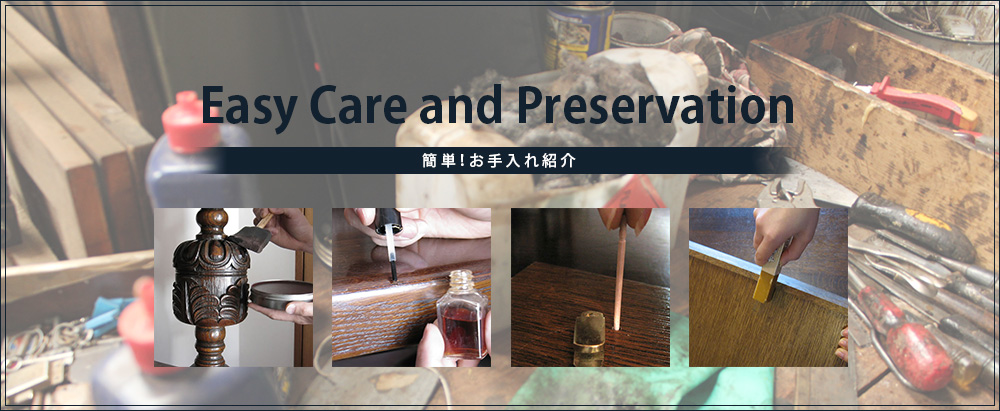 Easy Care and Preservation

簡単！お手入れ紹介